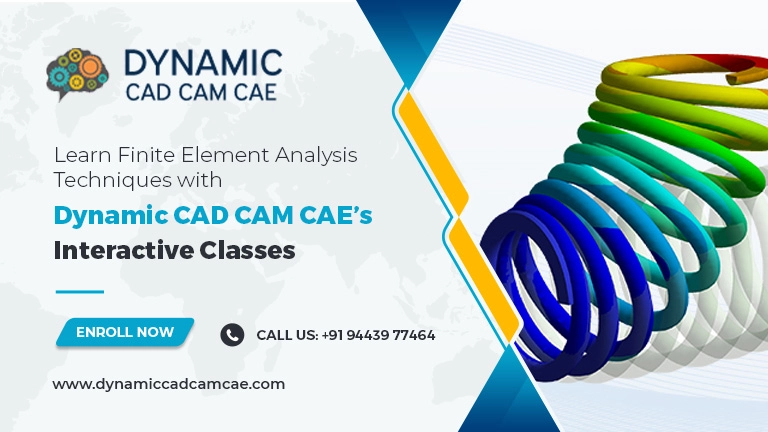 DYNAMIC
CAD CAM CAE

Learn Finite Element Analysis Techniques with

Dynamic CAD CAM CAE's
Interactive Classes

ENROLL NOW

CALL US: +91 94439 77464

www.dynamiccadcamcae.com